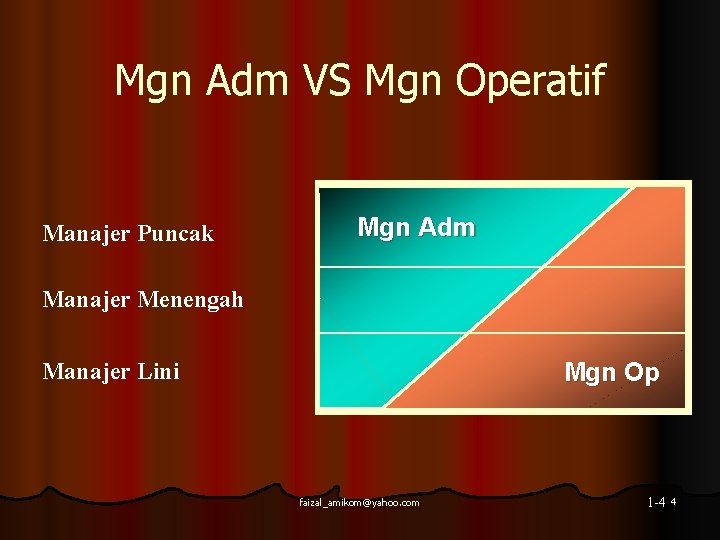 Mgn Adm VS Mgn Operatif

Manajer Puncak

Manajer Menengah

Manajer Lini

Mgn Adm

Mgn Op

faizal_amikom@yahoo.com

1-4 4